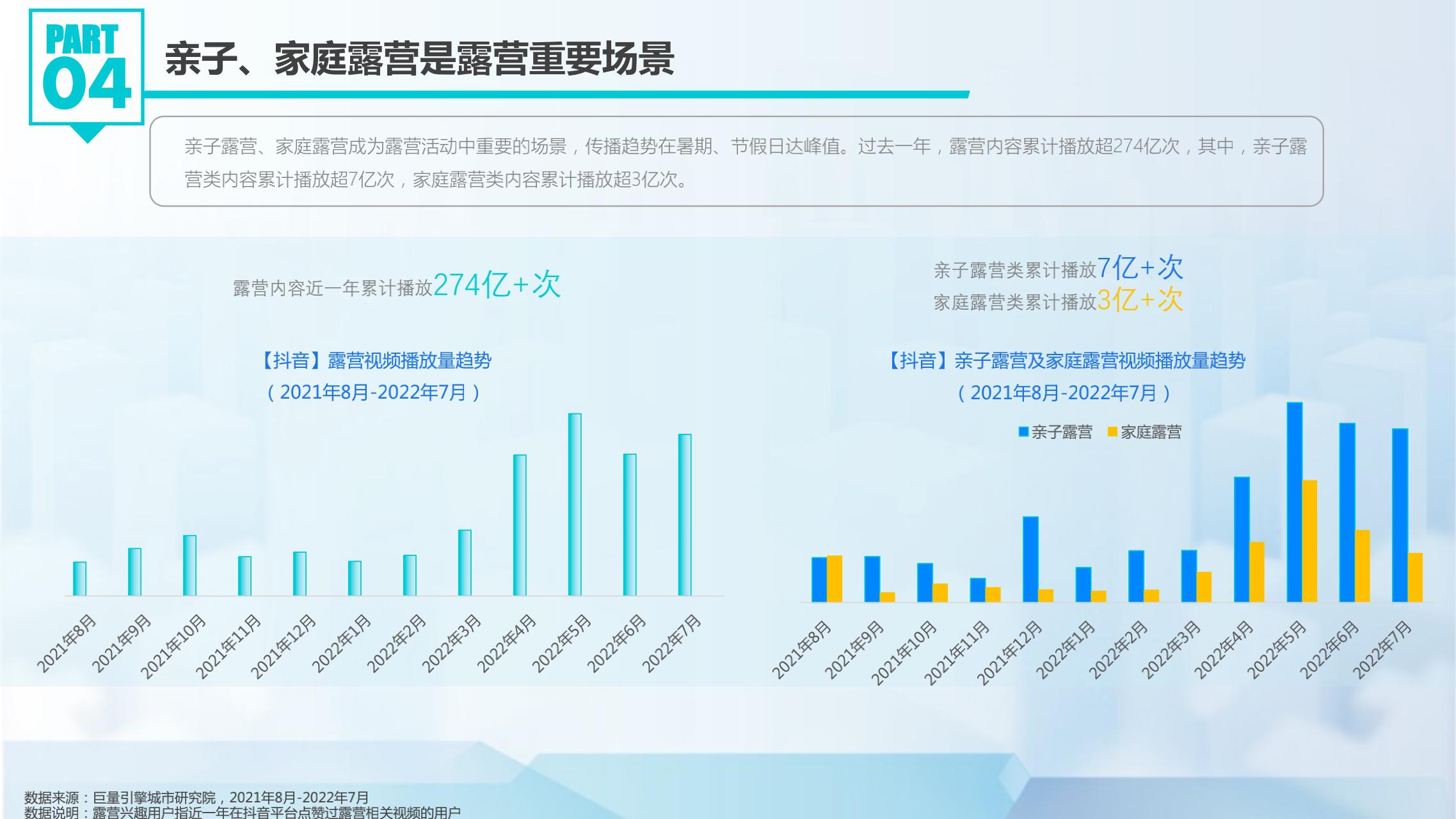 PART
04

亲子、家庭露营是露营重要场景

亲子露营、家庭露营成为露营活动中重要的场景，传播趋势在暑期、节假日达峰值。过去一年，露营内容累计播放超274亿次，其中，亲子露营类内容累计播放超7亿次，家庭露营类内容累计播放超3亿次。

露营内容近一年累计播放274亿+次

【抖音】露营视频播放量趋势
（2021年8月-2022年7月）

2021年8月 2021年9月 2021年10月 2021年11月 2021年12月 2022年1月 2022年2月 2022年3月 2022年4月 2022年5月 2022年6月 2022年7月

亲子露营类累计播放7亿+次
家庭露营类累计播放3亿+次

【抖音】亲子露营及家庭露营视频播放量趋势
（2021年8月-2022年7月）

亲子露营 家庭露营

2021年8月 2021年9月 2021年10月 2021年11月 2021年12月 2022年1月 2022年2月 2022年3月 2022年4月 2022年5月 2022年6月 2022年7月

数据来源：巨量引擎城市研究院，2021年8月-2022年7月
数据说明：露营兴趣用户指近一年在抖音平台点赞过露营相关视频的用户